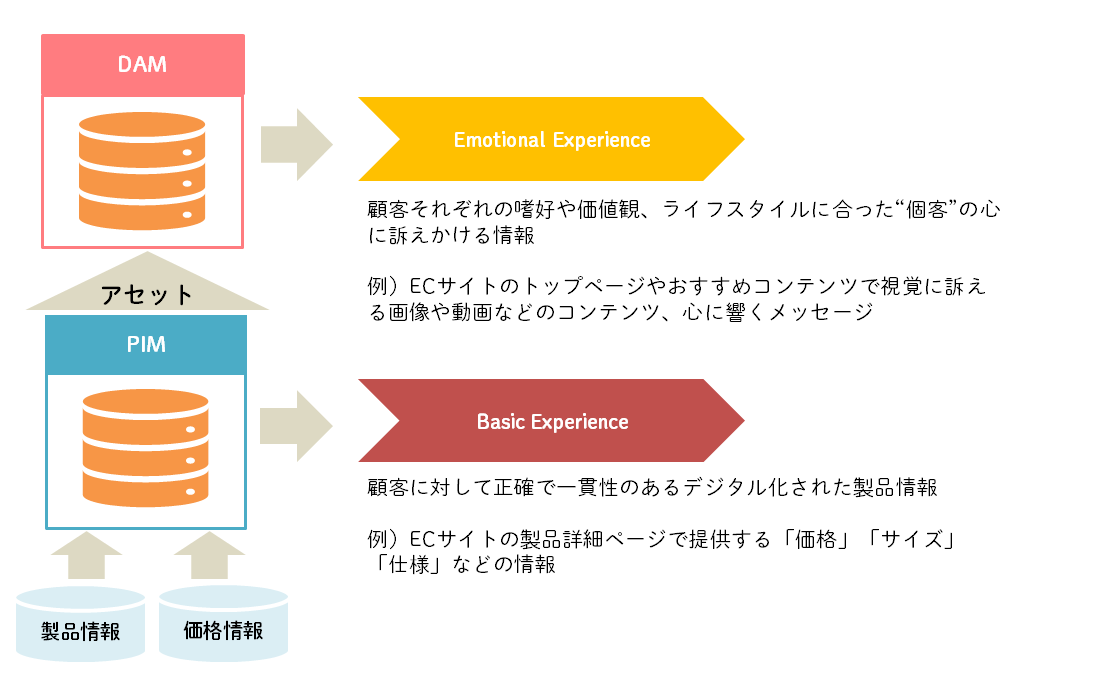 DAM

アセット

PIM

製品情報

価格情報

Emotional Experience

顧客それぞれの嗜好や価値観、ライフスタイルに合った“個客”の心に訴えかける情報

例）ECサイトのトップページやおすすめコンテンツで視覚に訴える画像や動画などのコンテンツ、心に響くメッセージ

Basic Experience

顧客に対して正確で一貫性のあるデジタル化された製品情報

例）ECサイトの製品詳細ページで提供する「価格」「サイズ」「仕様」などの情報